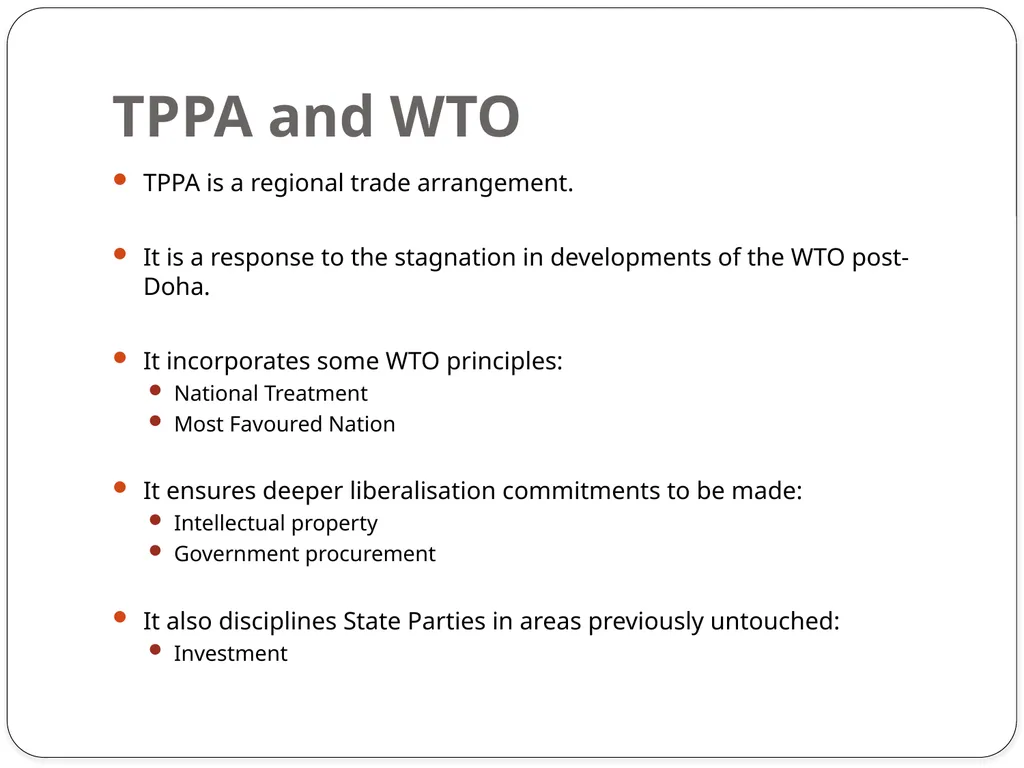 TPPA and WTO

- TPPA is a regional trade arrangement.

- It is a response to the stagnation in developments of the WTO post-Doha.

- It incorporates some WTO principles:
  - National Treatment
  - Most Favoured Nation

- It ensures deeper liberalisation commitments to be made:
  - Intellectual property
  - Government procurement

- It also disciplines State Parties in areas previously untouched:
  - Investment